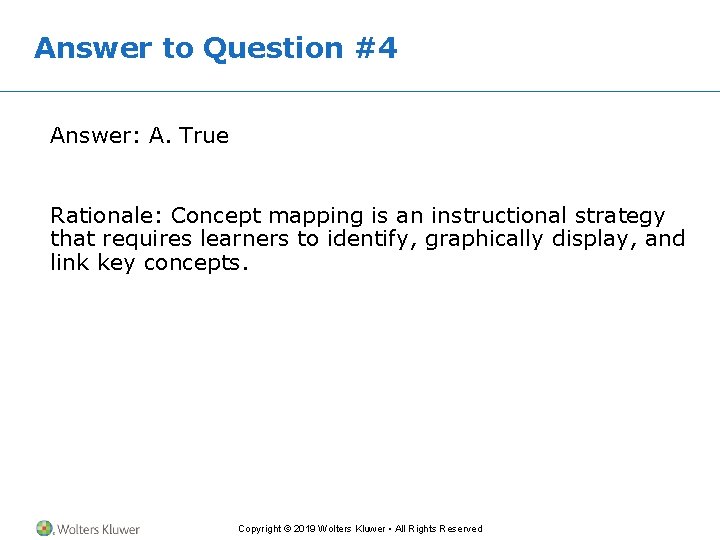 Answer to Question #4

Answer: A. True

Rationale: Concept mapping is an instructional strategy that requires learners to identify, graphically display, and link key concepts.

Wolters Kluwer

Copyright © 2019 Wolters Kluwer • All Rights Reserved